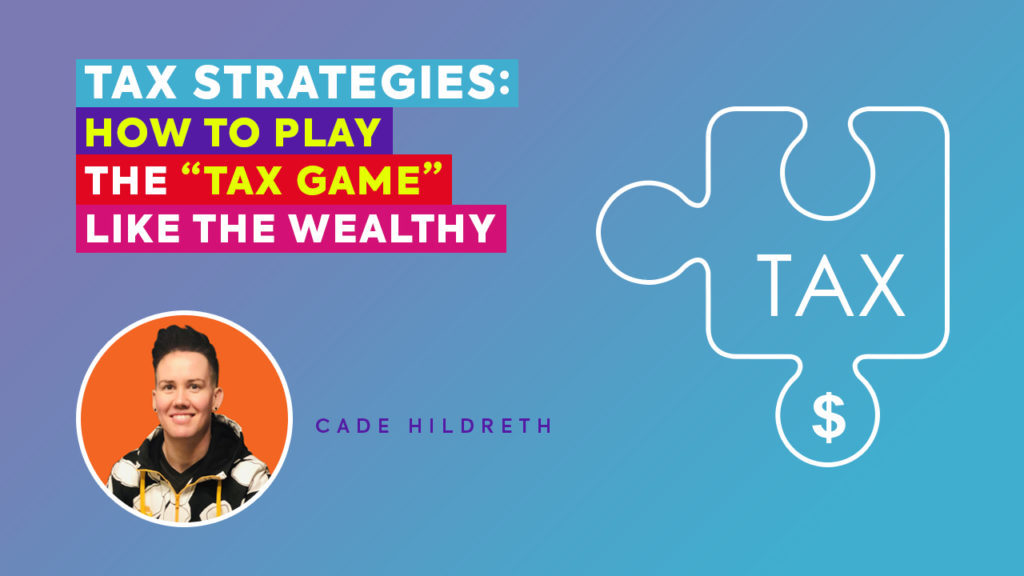 TAX STRATEGIES:
HOW TO PLAY
THE “TAX GAME”
LIKE THE WEALTHY

CADE HILDRETH

TAX

$